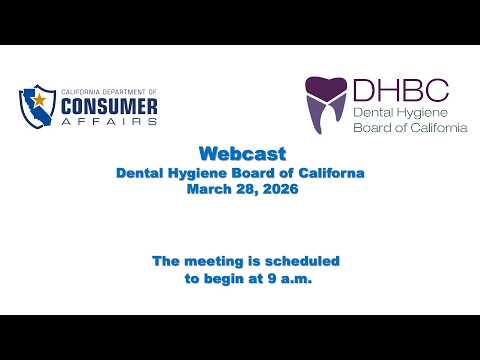 CALIFORNIA DEPARTMENT OF
CONSUMER
AFFAIRS

DHBC
Dental Hygiene
Board of California

Webcast
Dental Hygiene Board of Californa
March 28, 2026

The meeting is scheduled
to begin at 9 a.m.